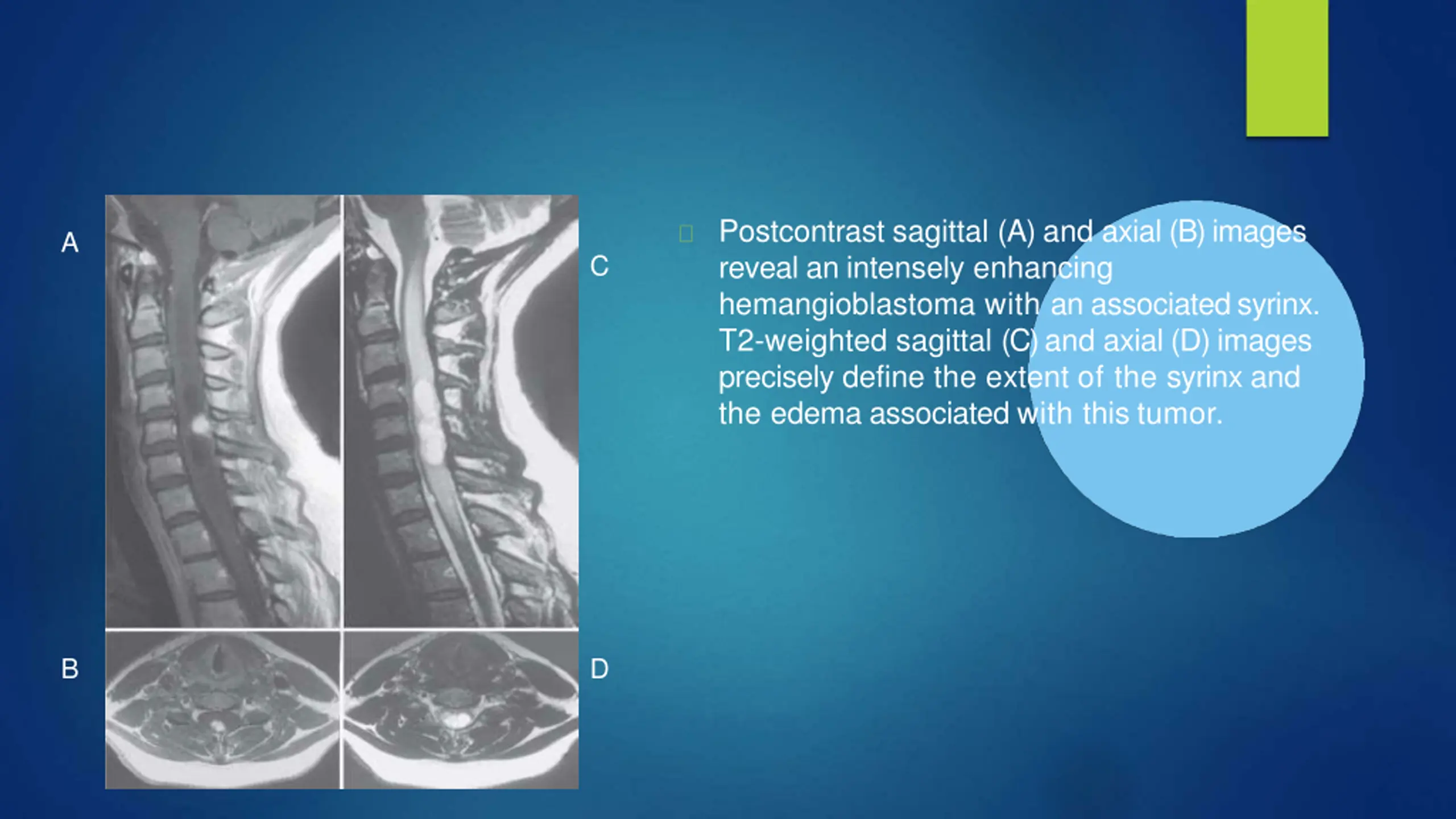 A

C

B

D

Postcontrast sagittal (A) and axial (B) images reveal an intensely enhancing hemangioblastoma with an associated syrinx. T2-weighted sagittal (C) and axial (D) images precisely define the extent of the syrinx and the edema associated with this tumor.